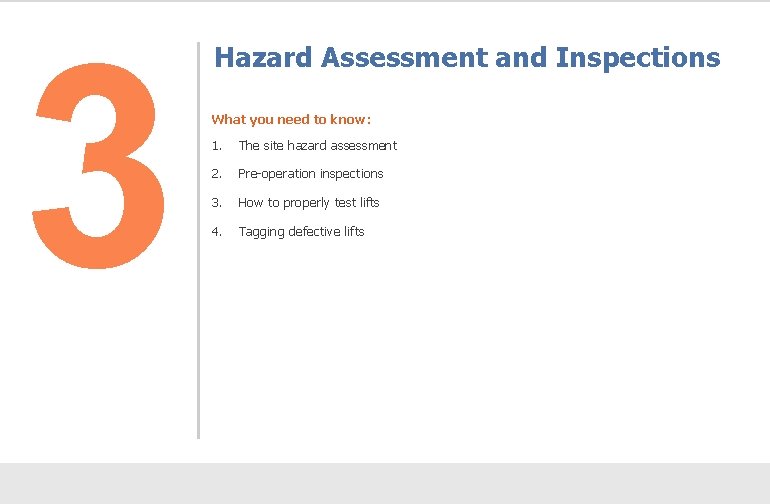 3

Hazard Assessment and Inspections

What you need to know:

1. The site hazard assessment
2. Pre-operation inspections
3. How to properly test lifts
4. Tagging defective lifts